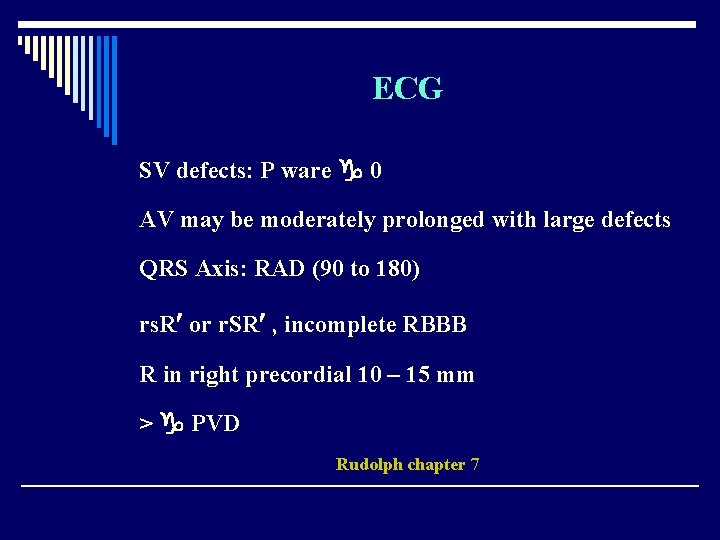 ECG

SV defects: P ware ♑ 0

AV may be moderately prolonged with large defects

QRS Axis: RAD (90 to 180)

rsR′ or rSR′ , incomplete RBBB

R in right precordial 10 – 15 mm

> ♑ PVD

Rudolph chapter 7